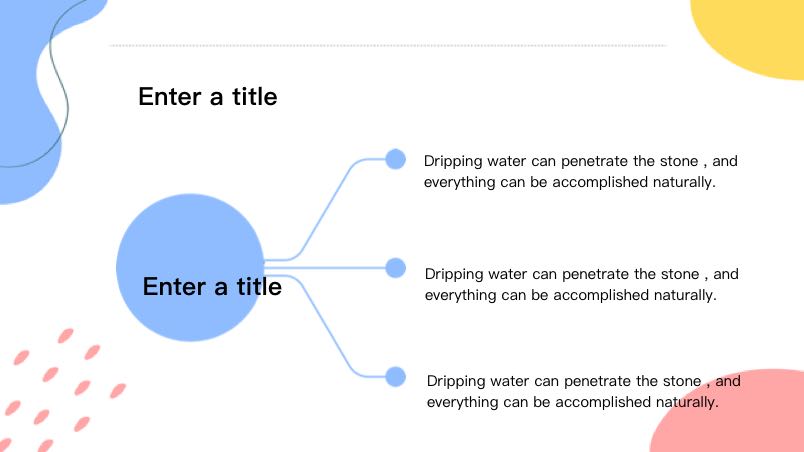 Enter a title

Enter a title

Dripping water can penetrate the stone , and everything can be accomplished naturally.

Dripping water can penetrate the stone , and everything can be accomplished naturally.

Dripping water can penetrate the stone , and everything can be accomplished naturally.